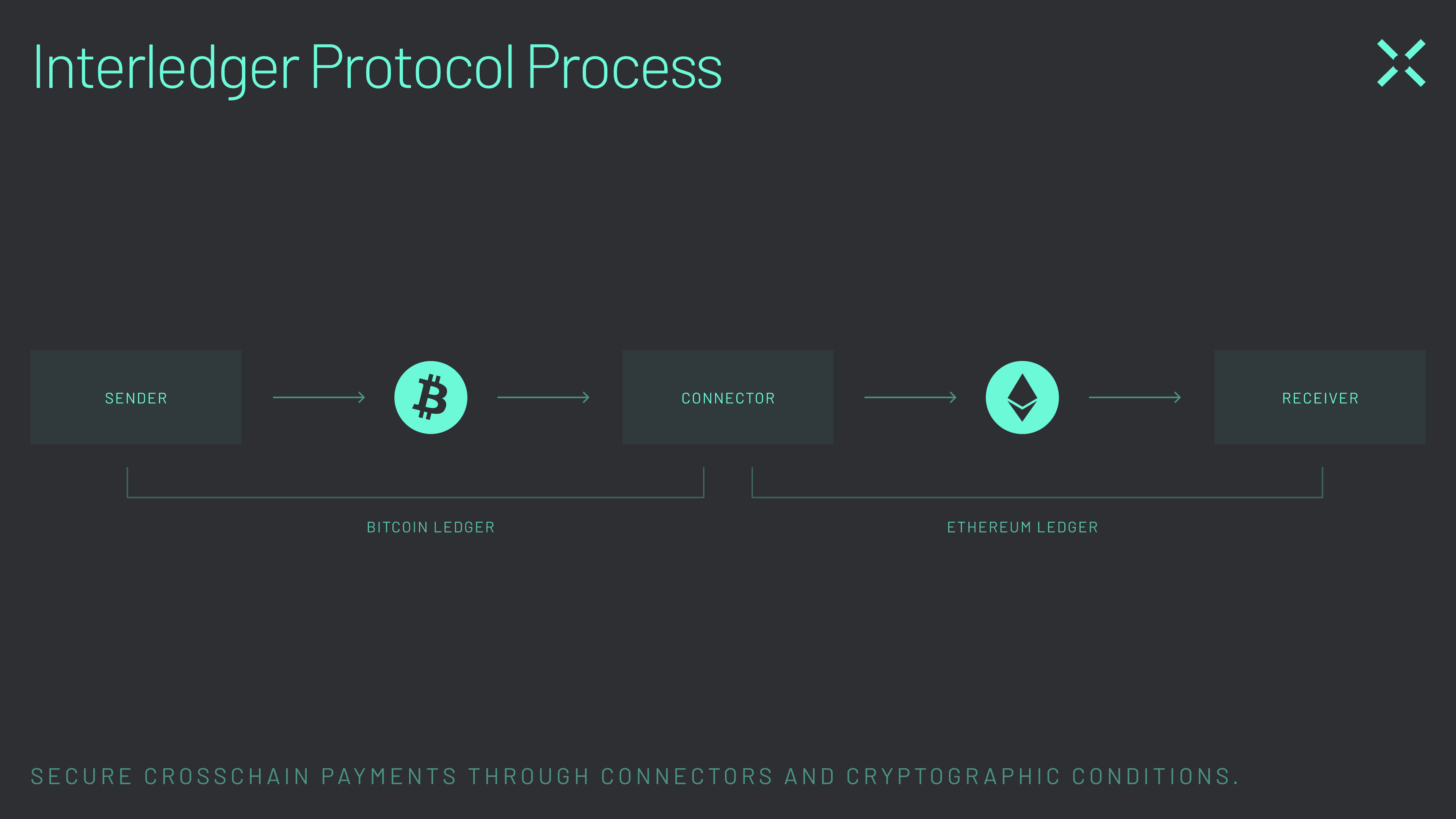 Interledger Protocol Process

SENDER

CONNECTOR

RECEIVER

BITCOIN LEDGER

ETHEREUM LEDGER

SECURE CROSSCHAIN PAYMENTS THROUGH CONNECTORS AND CRYPTOGRAPHIC CONDITIONS.